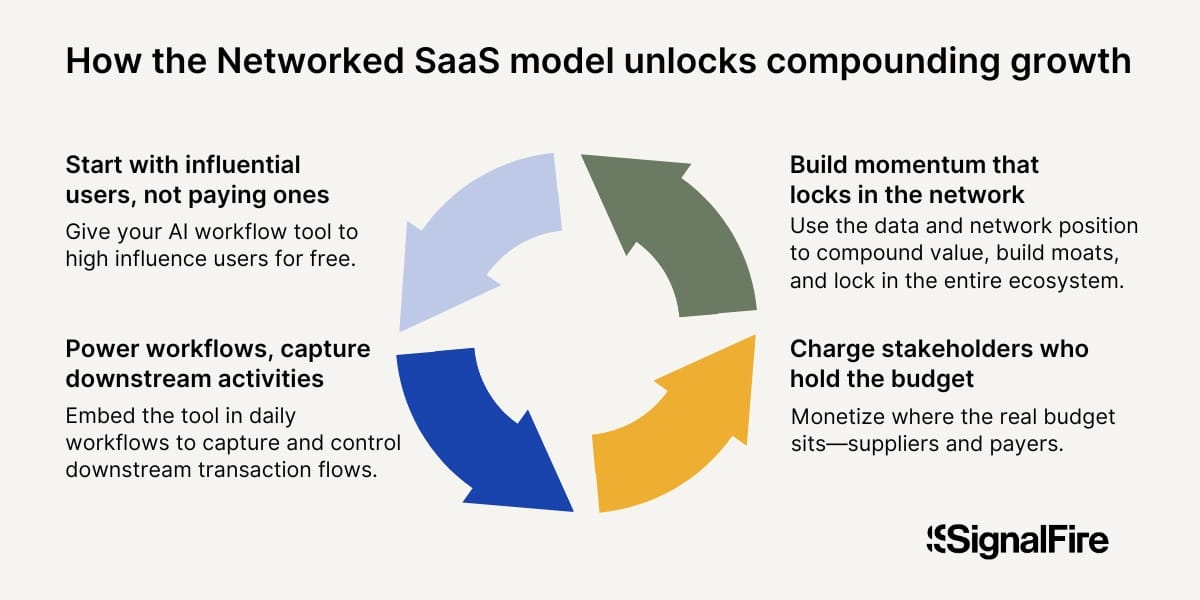 How the Networked SaaS model unlocks compounding growth

Start with influential users, not paying ones

Give your AI workflow tool to high influence users for free.

Power workflows, capture downstream activities

Embed the tool in daily workflows to capture and control downstream transaction flows.

Build momentum that locks in the network

Use the data and network position to compound value, build moats, and lock in the entire ecosystem.

Charge stakeholders who hold the budget

Monetize where the real budget sits—suppliers and payers.

SignalFire